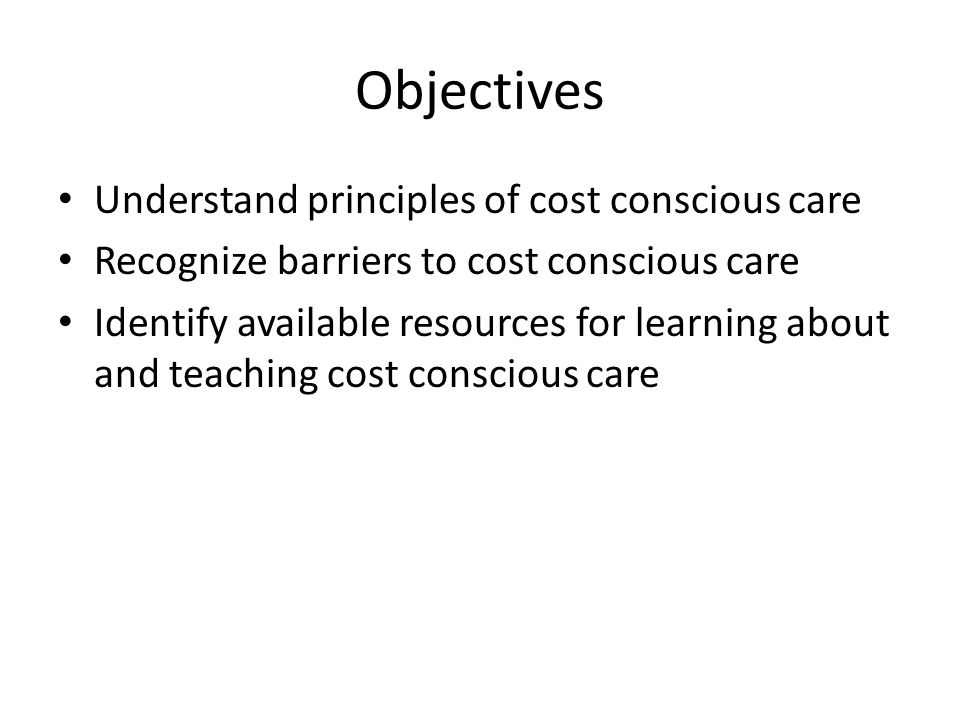 Objectives

• Understand principles of cost conscious care
• Recognize barriers to cost conscious care
• Identify available resources for learning about and teaching cost conscious care